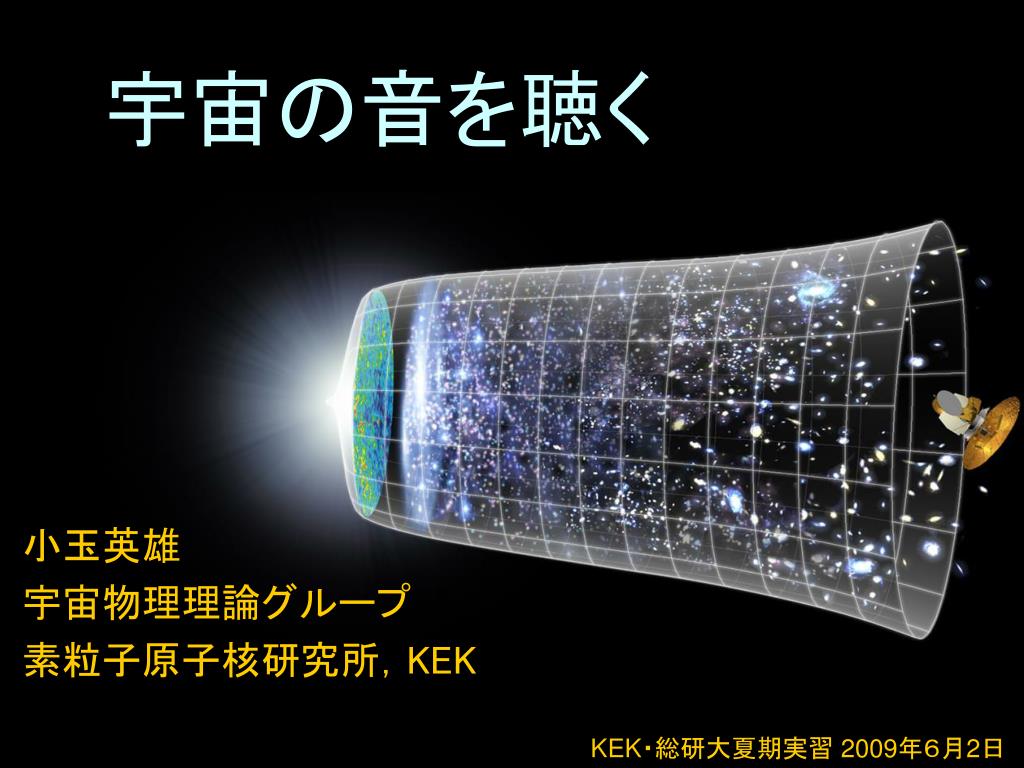 宇宙の音を聴く

小玉英雄
宇宙物理理論グループ
素粒子原子核研究所, KEK

KEK･総研大夏期実習 2009年6月2日